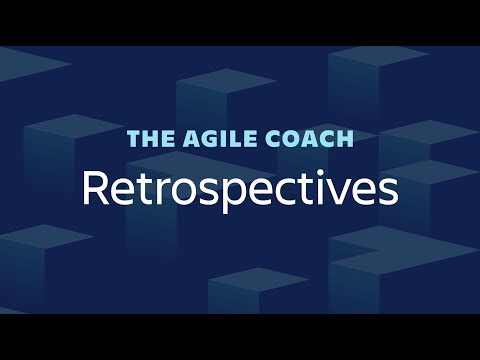 THE AGILE COACH

Retrospectives